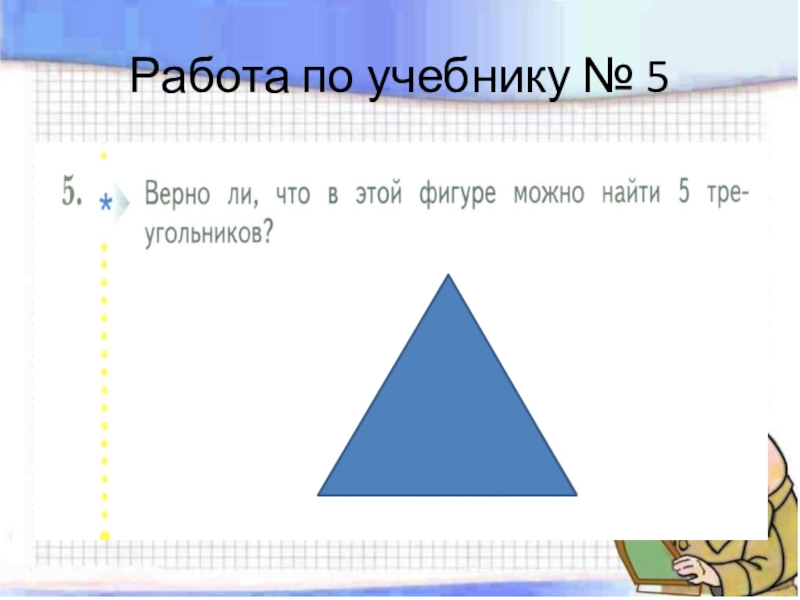 Работа по учебнику № 5

5. * Верно ли, что в этой фигуре можно найти 5 треугольников?